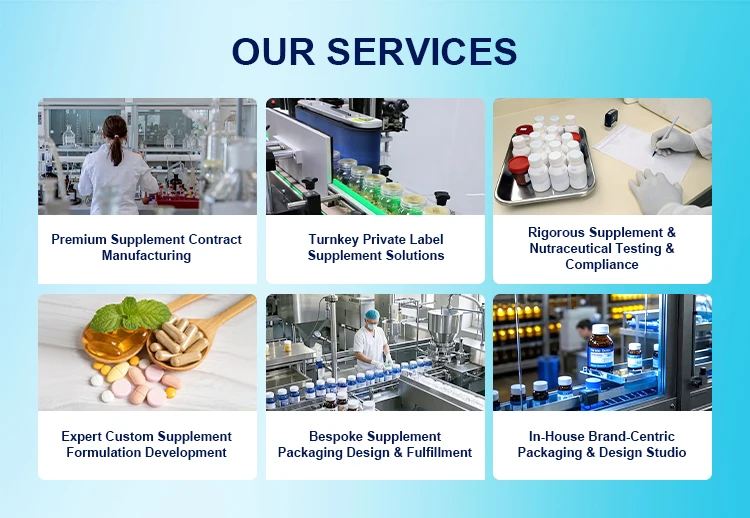 OUR SERVICES

Premium Supplement Contract Manufacturing

Turnkey Private Label Supplement Solutions

Rigorous Supplement & Nutraceutical Testing & Compliance

Expert Custom Supplement Formulation Development

Bespoke Supplement Packaging Design & Fulfillment

In-House Brand-Centric Packaging & Design Studio